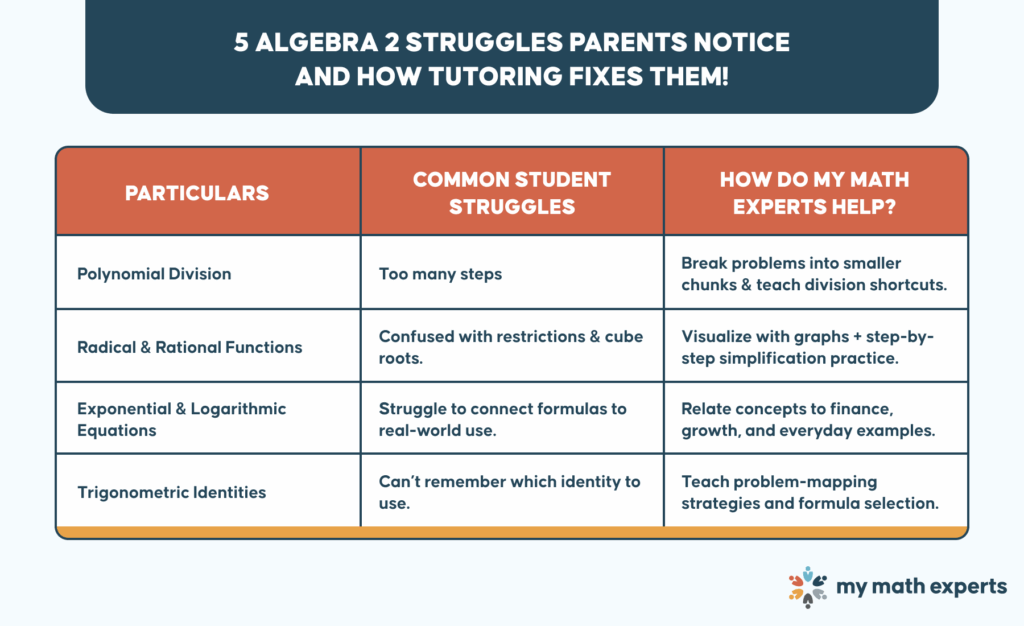 5 ALGEBRA 2 STRUGGLES PARENTS NOTICE AND HOW TUTORING FIXES THEM!

| PARTICULARS | COMMON STUDENT STRUGGLES | HOW DO MY MATH EXPERTS HELP? |
|---|---|---|
| Polynomial Division | Too many steps | Break problems into smaller chunks & teach division shortcuts. |
| Radical & Rational Functions | Confused with restrictions & cube roots. | Visualize with graphs + step-by-step simplification practice. |
| Exponential & Logarithmic Equations | Struggle to connect formulas to real-world use. | Relate concepts to finance, growth, and everyday examples. |
| Trigonometric Identities | Can't remember which identity to use. | Teach problem-mapping strategies and formula selection. |

my math experts